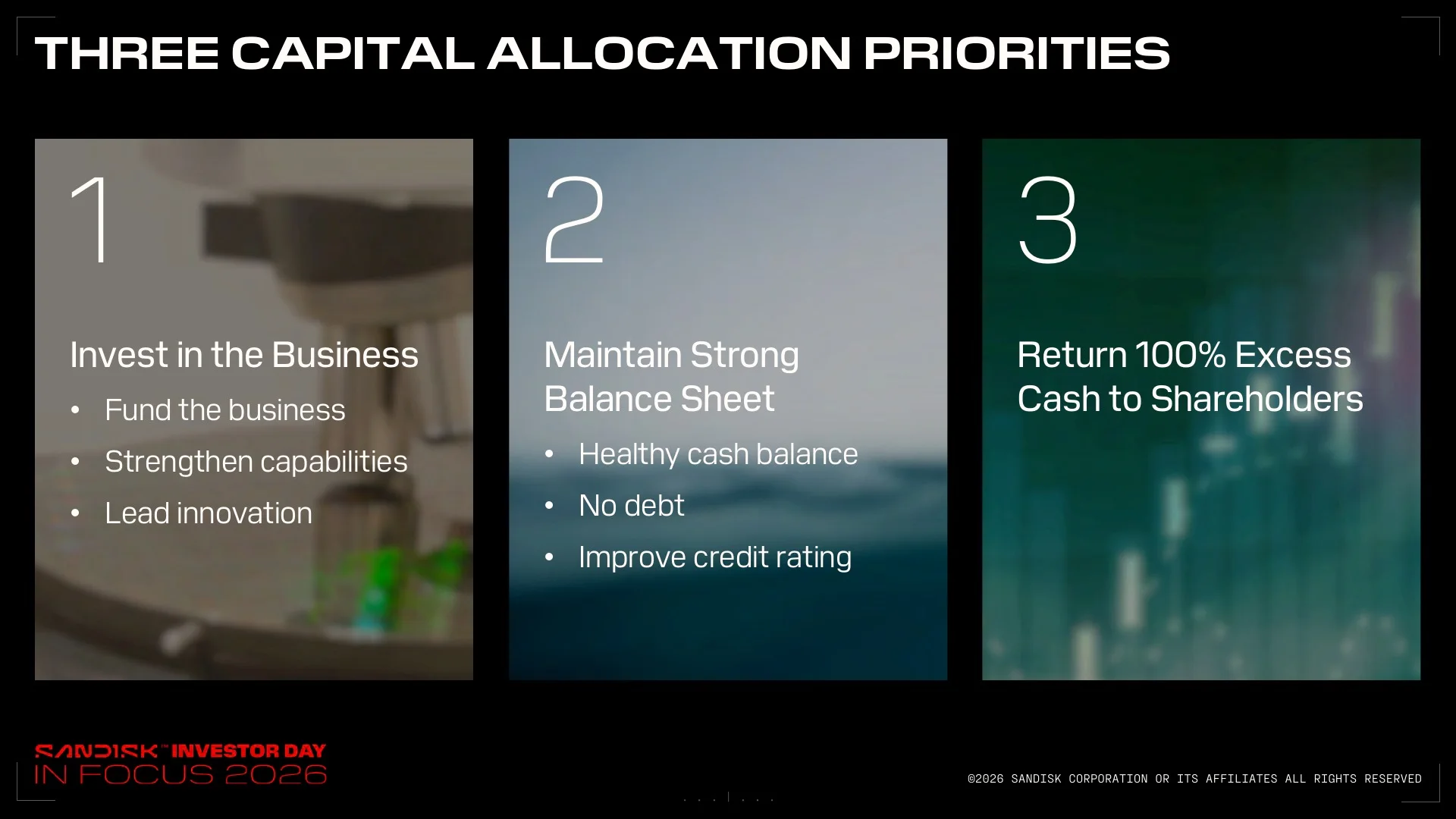 THREE CAPITAL ALLOCATION PRIORITIES

1

Invest in the Business

• Fund the business
• Strengthen capabilities
• Lead innovation

2

Maintain Strong Balance Sheet

• Healthy cash balance
• No debt
• Improve credit rating

3

Return 100% Excess Cash to Shareholders

SANDISK™ INVESTOR DAY
IN FOCUS 2026

©2026 SANDISK CORPORATION OR ITS AFFILIATES ALL RIGHTS RESERVED